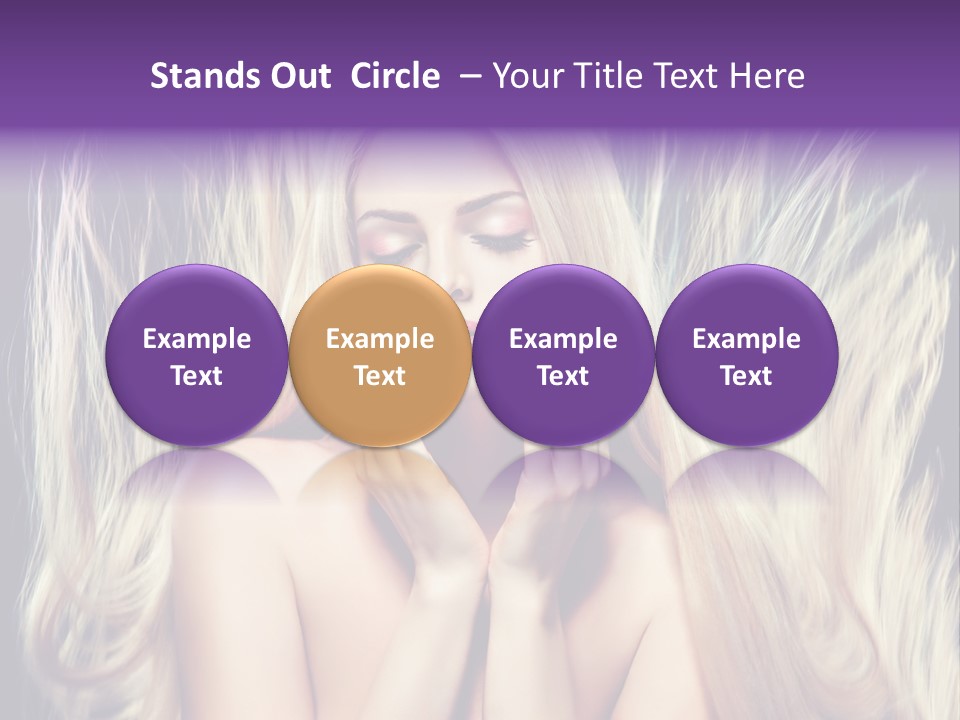 Stands Out Circle – Your Title Text Here

Example Text

Example Text

Example Text

Example Text